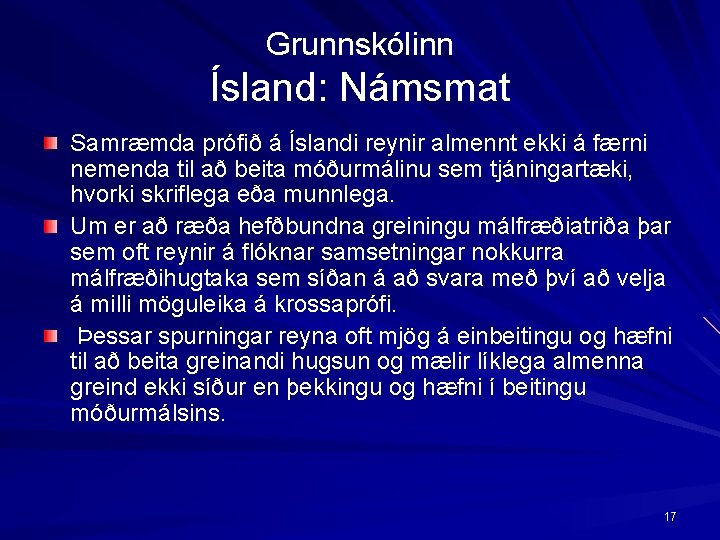 Grunnskólinn
Ísland: Námsmat

Samræmda prófið á Íslandi reynir almennt ekki á færni nemenda til að beita móðurmálinu sem tjáningartæki, hvorki skriflega eða munnlega.

Um er að ræða hefðbundna greiningu málfræðiatriða þar sem oft reynir á flóknar samsetningar nokkurra málfræðihugtaka sem síðan á að svara með því að velja á milli möguleika á krossaprófi.

Þessar spurningar reyna oft mjög á einbeitingu og hæfni til að beita greinandi hugsun og mælir líklega almenna greind ekki síður en þekkingu og hæfni í beitingu móðurmálsins.

17